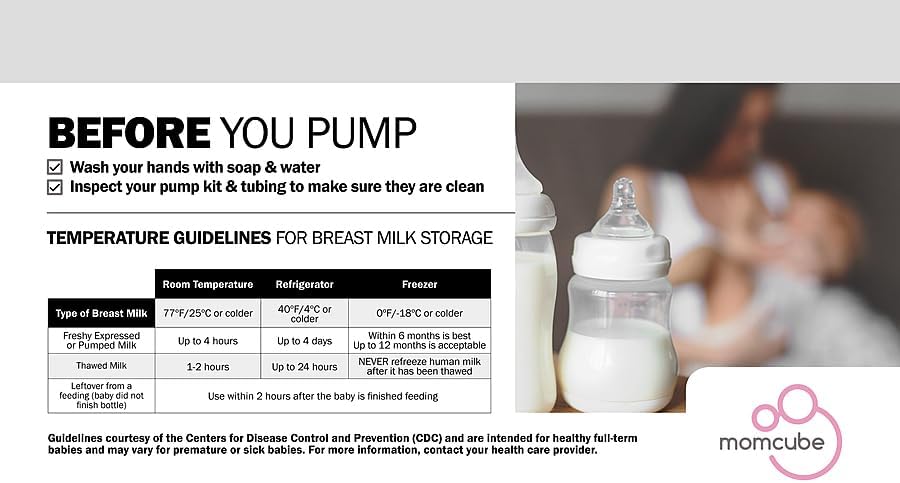 BEFORE YOU PUMP

☑ Wash your hands with soap & water
☑ Inspect your pump kit & tubing to make sure they are clean

TEMPERATURE GUIDELINES FOR BREAST MILK STORAGE

| | Room Temperature | Refrigerator | Freezer |
|---|---|---|---|
| Type of Breast Milk | 77°F/25°C or colder | 40°F/4°C or colder | 0°F/-18°C or colder |
| Freshy Expressed or Pumped Milk | Up to 4 hours | Up to 4 days | Within 6 months is best Up to 12 months is acceptable |
| Thawed Milk | 1-2 hours | Up to 24 hours | NEVER refreeze human milk after it has been thawed |
| Leftover from a feeding (baby did not finish bottle) | Use within 2 hours after the baby is finished feeding | | |

Guidelines courtesy of the Centers for Disease Control and Prevention (CDC) and are intended for healthy full-term babies and may vary for premature or sick babies. For more information, contact your health care provider.

momcube